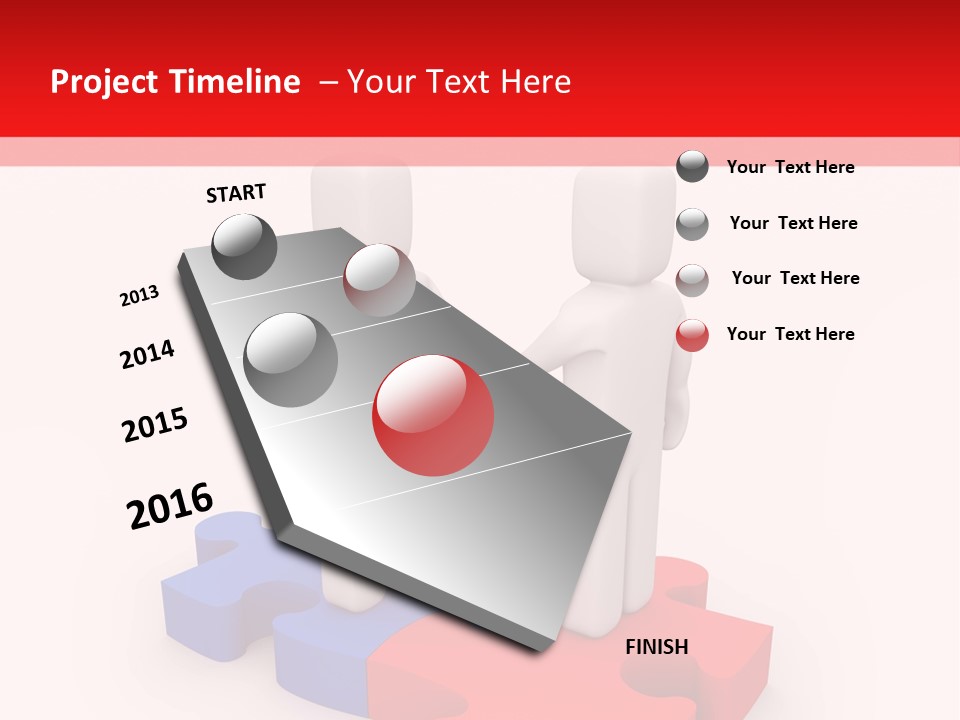 Project Timeline – Your Text Here

Your Text Here

Your Text Here

Your Text Here

Your Text Here

START

2013

2014

2015

2016

FINISH